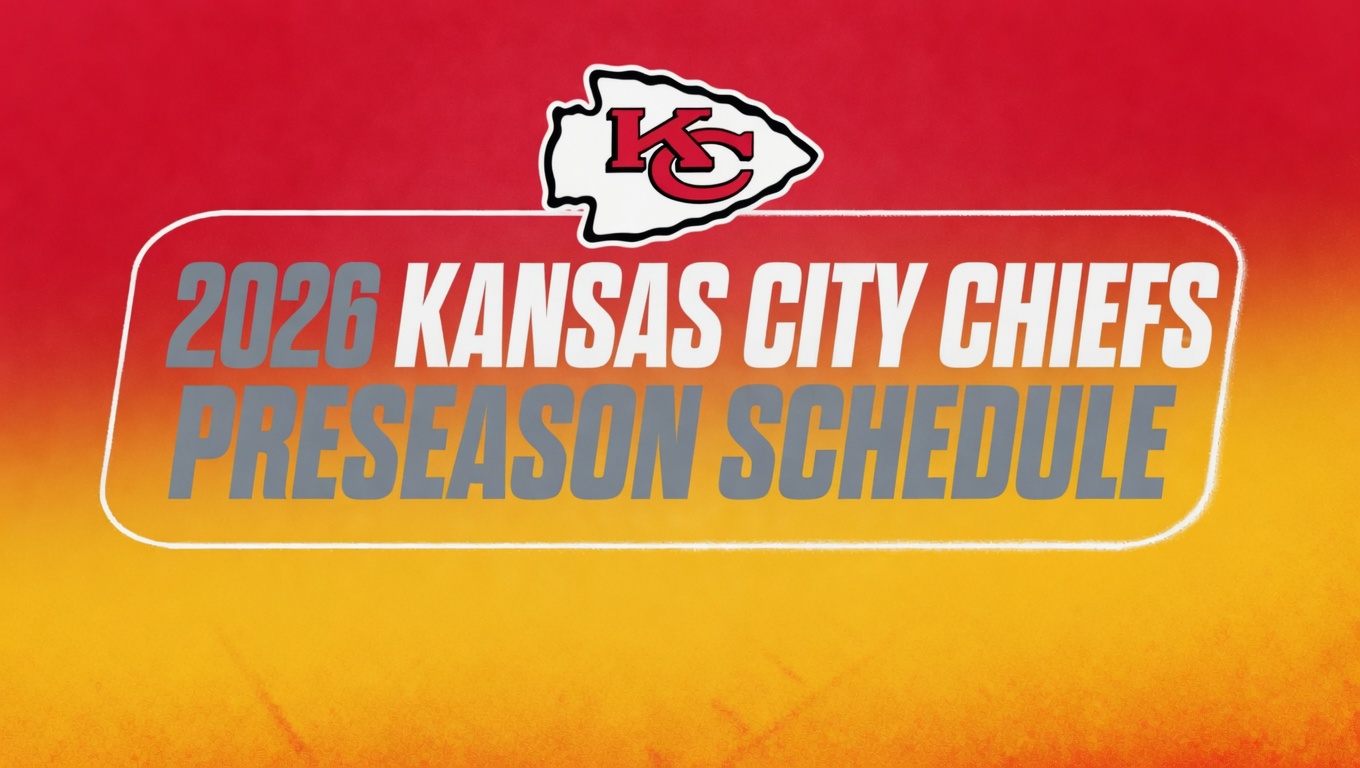 KC

2026 KANSAS CITY CHIEFS PRESEASON SCHEDULE